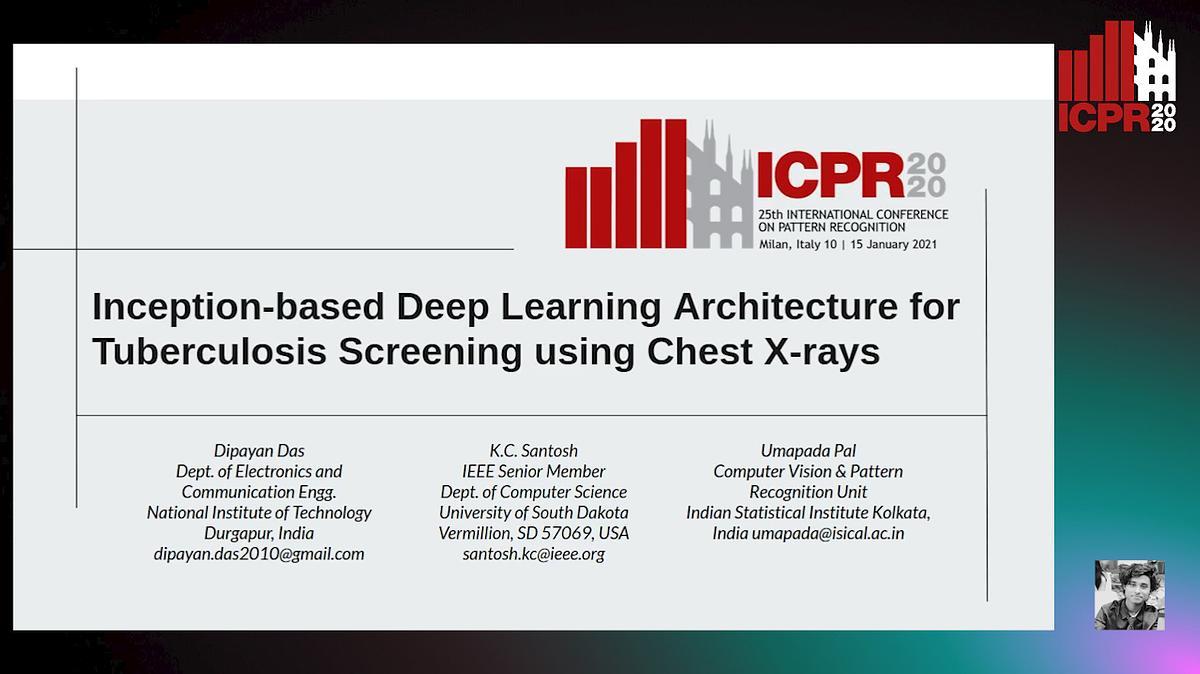 ICPR 2020

ICPR 2020
25th INTERNATIONAL CONFERENCE ON PATTERN RECOGNITION
Milan, Italy 10 | 15 January 2021

Inception-based Deep Learning Architecture for Tuberculosis Screening using Chest X-rays

Dipayan Das
Dept. of Electronics and Communication Engg.
National Institute of Technology
Durgapur, India
dipayan.das2010@gmail.com

K.C. Santosh
IEEE Senior Member
Dept. of Computer Science
University of South Dakota
Vermillion, SD 57069, USA
santosh.kc@ieee.org

Umapada Pal
Computer Vision & Pattern Recognition Unit
Indian Statistical Institute Kolkata, India umapada@isical.ac.in